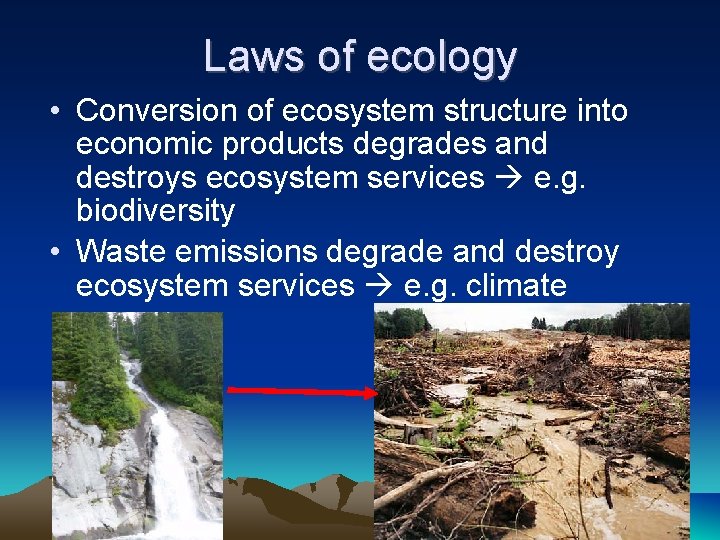 Laws of ecology

• Conversion of ecosystem structure into economic products degrades and destroys ecosystem services → e.g. biodiversity

• Waste emissions degrade and destroy ecosystem services → e.g. climate